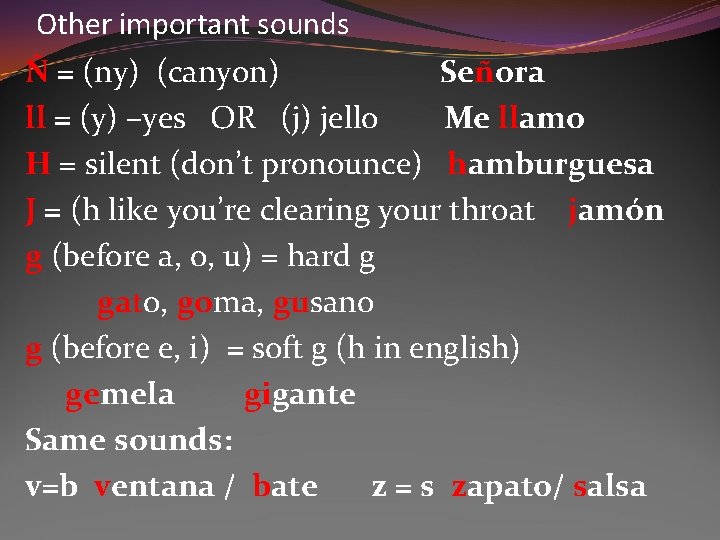 Other important sounds

Ñ = (ny) (canyon) Señora

ll = (y) –yes OR (j) jello Me llamo

H = silent (don't pronounce) hamburguesa

J = (h like you're clearing your throat jamón

g (before a, o, u) = hard g

gato, goma, gusano

g (before e, i) = soft g (h in english)

gemela gigante

Same sounds:

v=b ventana / bate z = s zapato/ salsa